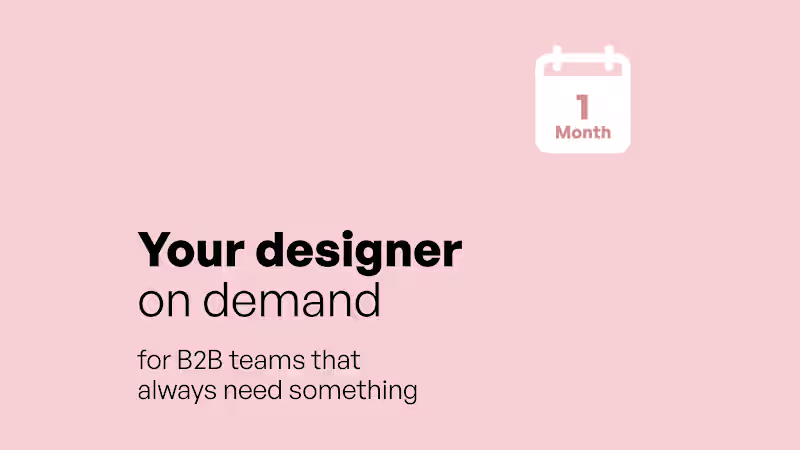 1
Month

Your designer
on demand

for B2B teams that
always need something